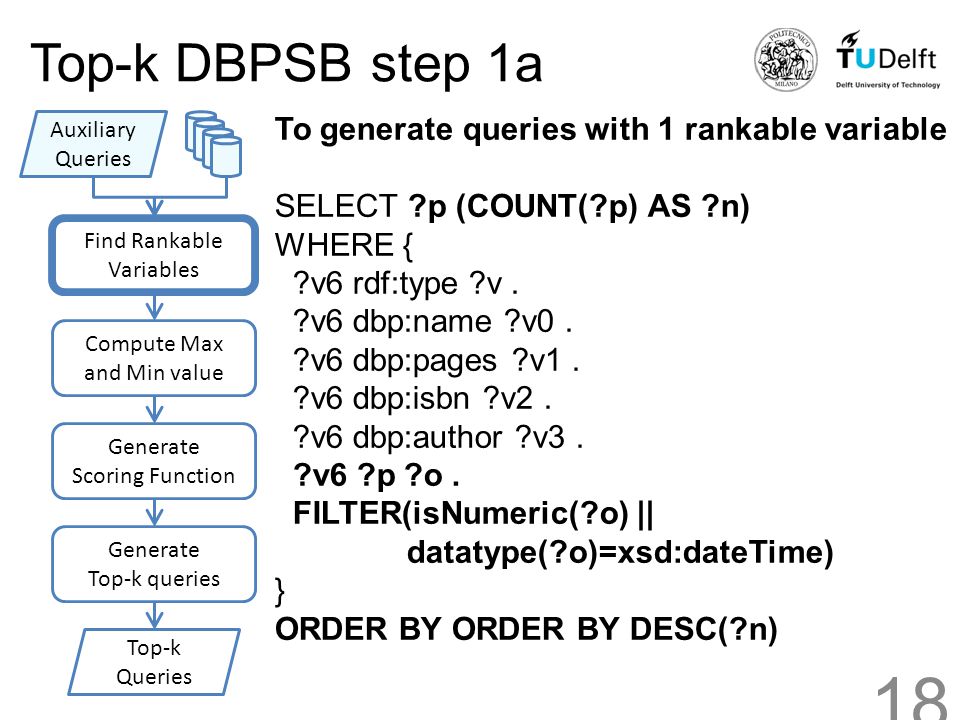 Top-k DBPSB step 1a

POLITECNICO MILANO

TUDelft
Delft University of Technology

Auxiliary Queries

Find Rankable Variables

Compute Max and Min value

Generate Scoring Function

Generate Top-k queries

Top-k Queries

To generate queries with 1 rankable variable

SELECT ?p (COUNT(?p) AS ?n)
WHERE {
?v6 rdf:type ?v .
?v6 dbp:name ?v0 .
?v6 dbp:pages ?v1 .
?v6 dbp:isbn ?v2 .
?v6 dbp:author ?v3 .
?v6 ?p ?o .
FILTER(isNumeric(?o) ||
datatype(?o)=xsd:dateTime)
}
ORDER BY ORDER BY DESC(?n)

18